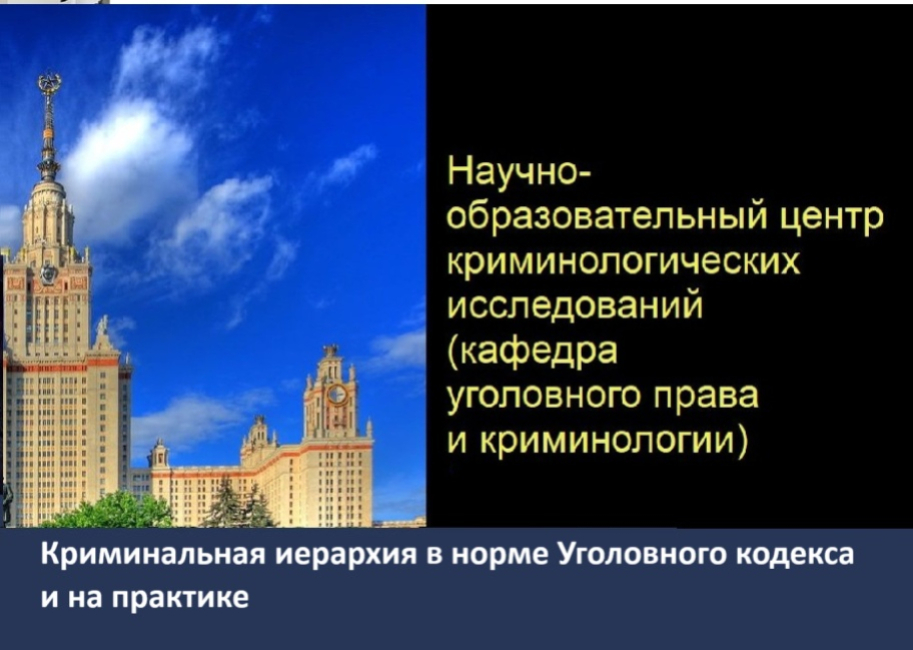 Научно-образовательный центр криминологических исследований (кафедра уголовного права и криминологии)

Криминальная иерархия в норме Уголовного кодекса и на практике